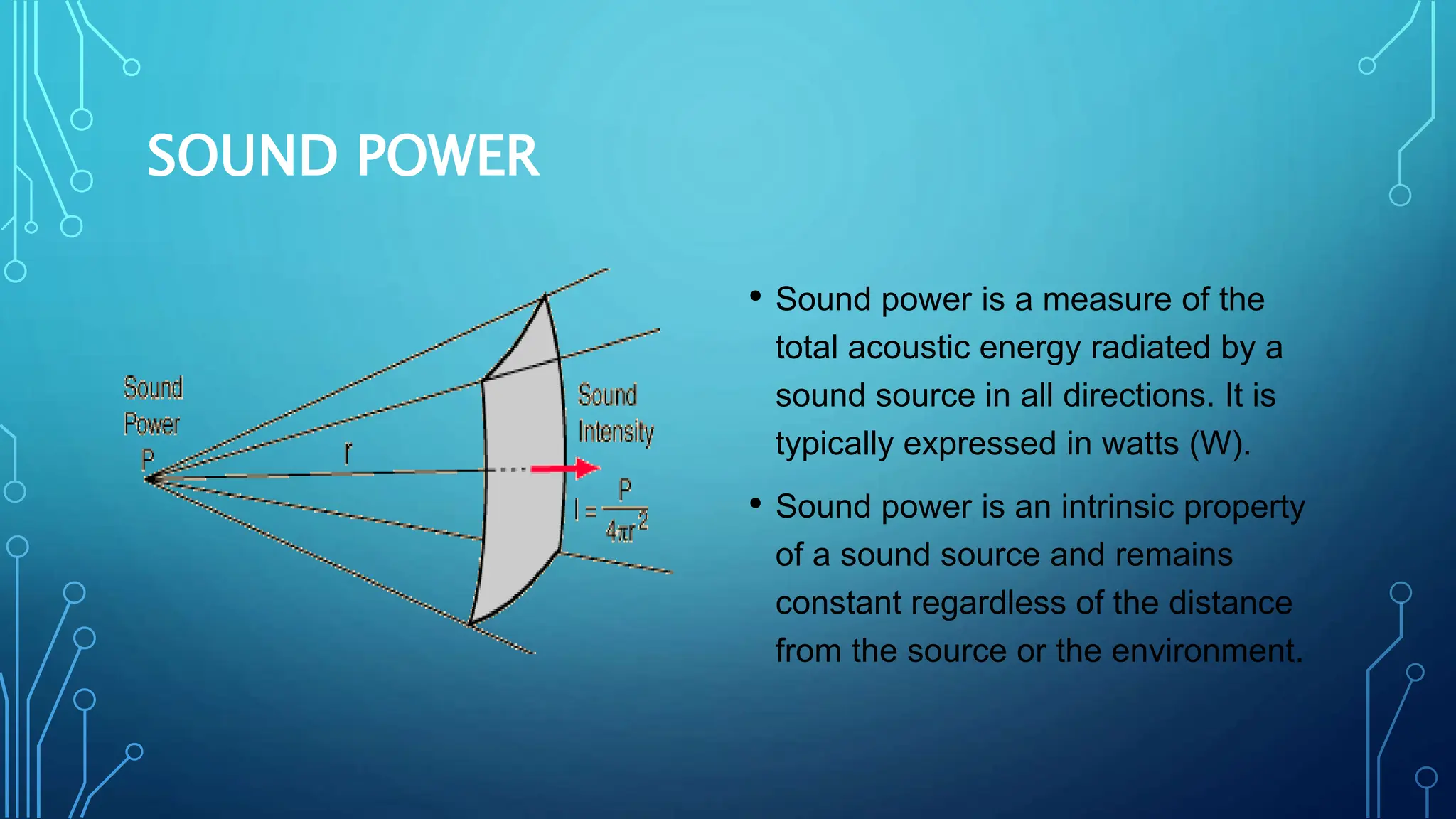 SOUND POWER

Sound Power P

r

Sound Intensity

$I = \frac{P}{4\pi r^2}$

• Sound power is a measure of the total acoustic energy radiated by a sound source in all directions. It is typically expressed in watts (W).

• Sound power is an intrinsic property of a sound source and remains constant regardless of the distance from the source or the environment.